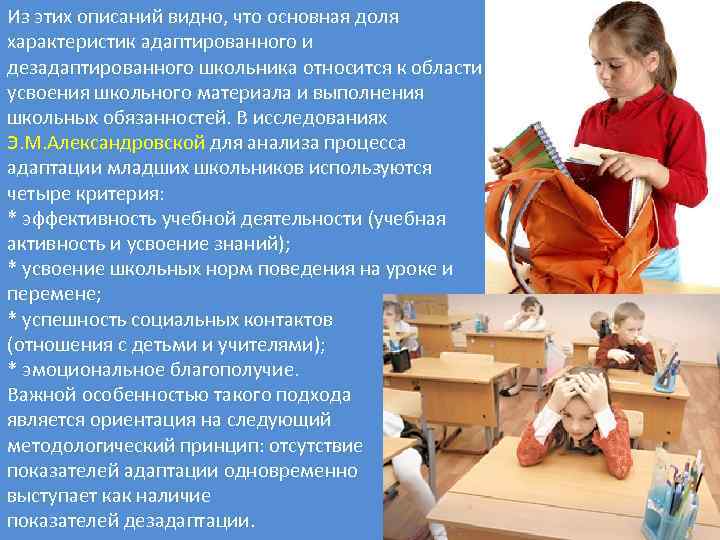 Из этих описаний видно, что основная доля характеристик адаптированного и дезадаптированного школьника относится к области усвоения школьного материала и выполнения школьных обязанностей. В исследованиях Э.М.Александровской для анализа процесса адаптации младших школьников используются четыре критерия:
* эффективность учебной деятельности (учебная активность и усвоение знаний);
* усвоение школьных норм поведения на уроке и перемене;
* успешность социальных контактов (отношения с детьми и учителями);
* эмоциональное благополучие.
Важной особенностью такого подхода является ориентация на следующий методологический принцип: отсутствие показателей адаптации одновременно выступает как наличие показателей дезадаптации.